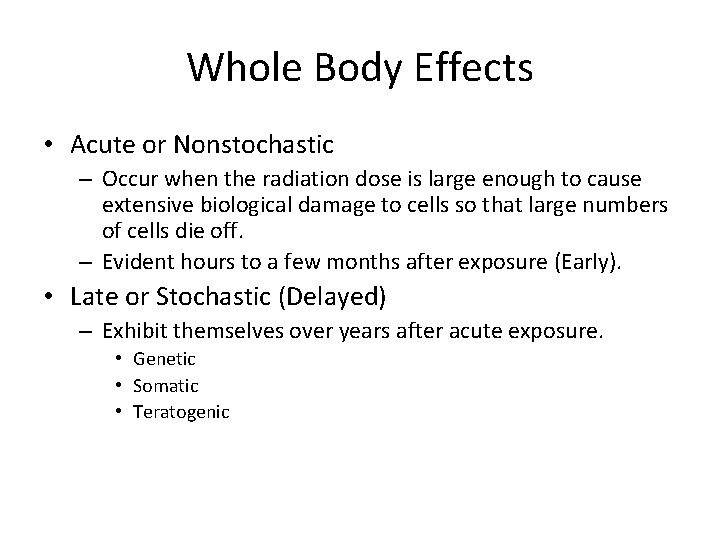 Whole Body Effects

• Acute or Nonstochastic
  – Occur when the radiation dose is large enough to cause extensive biological damage to cells so that large numbers of cells die off.
  – Evident hours to a few months after exposure (Early).
• Late or Stochastic (Delayed)
  – Exhibit themselves over years after acute exposure.
    • Genetic
    • Somatic
    • Teratogenic